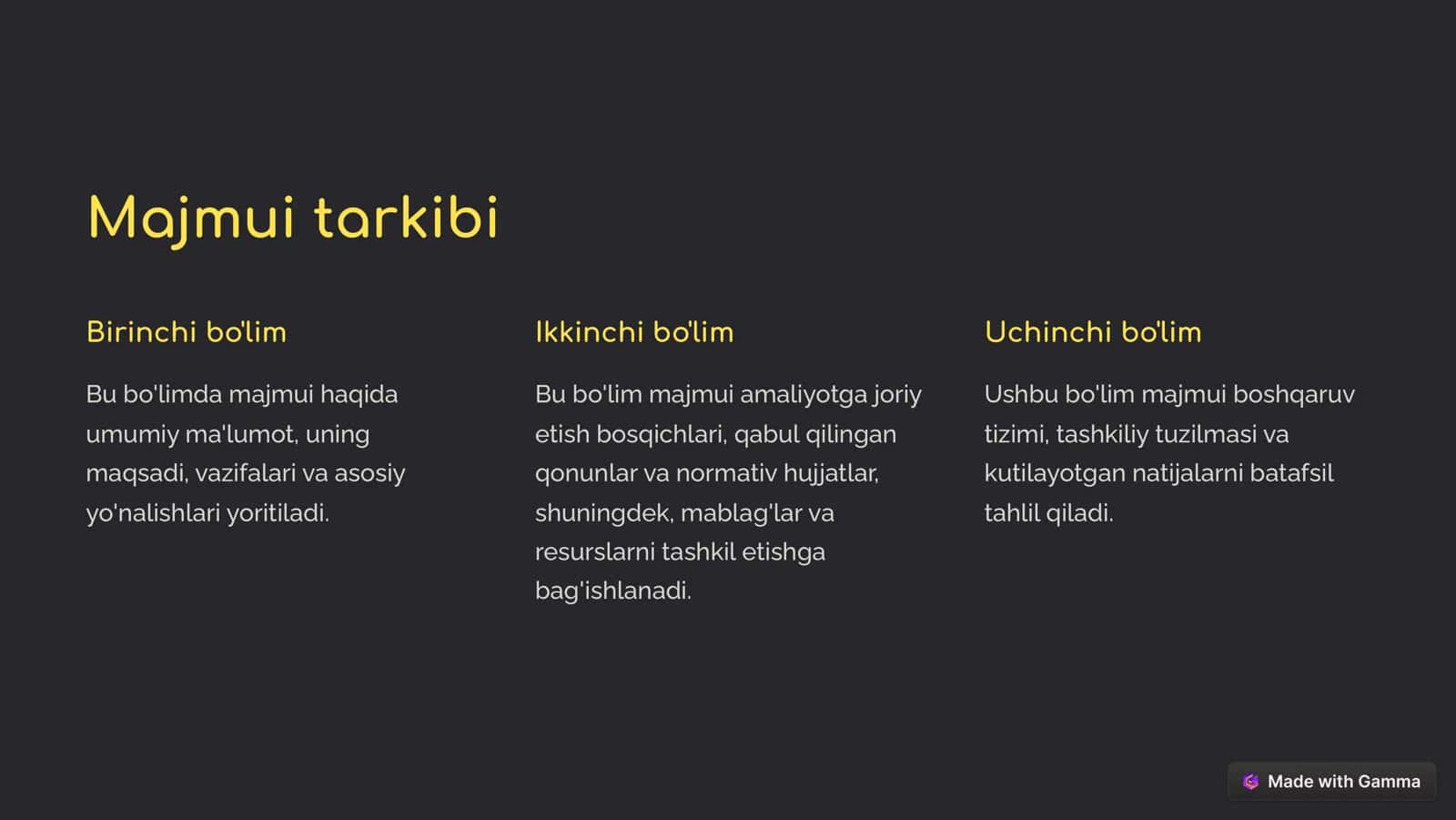 Majmui tarkibi

Birinchi bo'lim

Bu bo'limda majmui haqida umumiy ma'lumot, uning maqsadi, vazifalari va asosiy yo'nalishlari yoritiladi.

Ikkinchi bo'lim

Bu bo'lim majmui amaliyotga joriy etish bosqichlari, qabul qilingan qonunlar va normativ hujjatlar, shuningdek, mablag'lar va resurslarni tashkil etishga bag'ishlanadi.

Uchinchi bo'lim

Ushbu bo'lim majmui boshqaruv tizimi, tashkiliy tuzilmasi va kutilayotgan natijalarni batafsil tahlil qiladi.

Made with Gamma